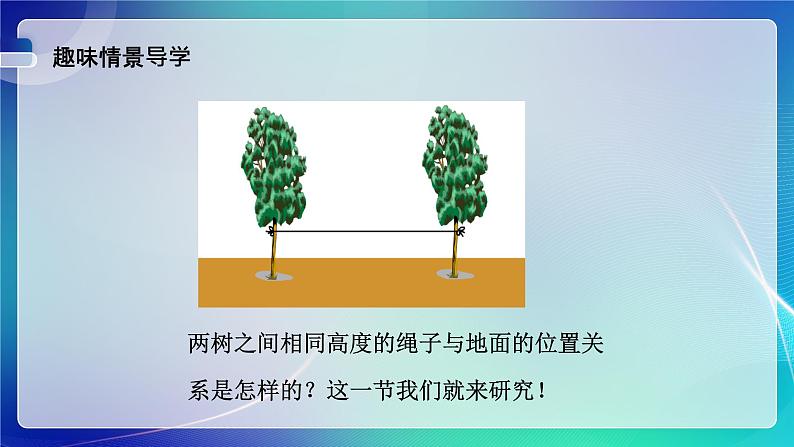 趣味情景导学

两树之间相同高度的绳子与地面的位置关系是怎样的？这一节我们就来研究！